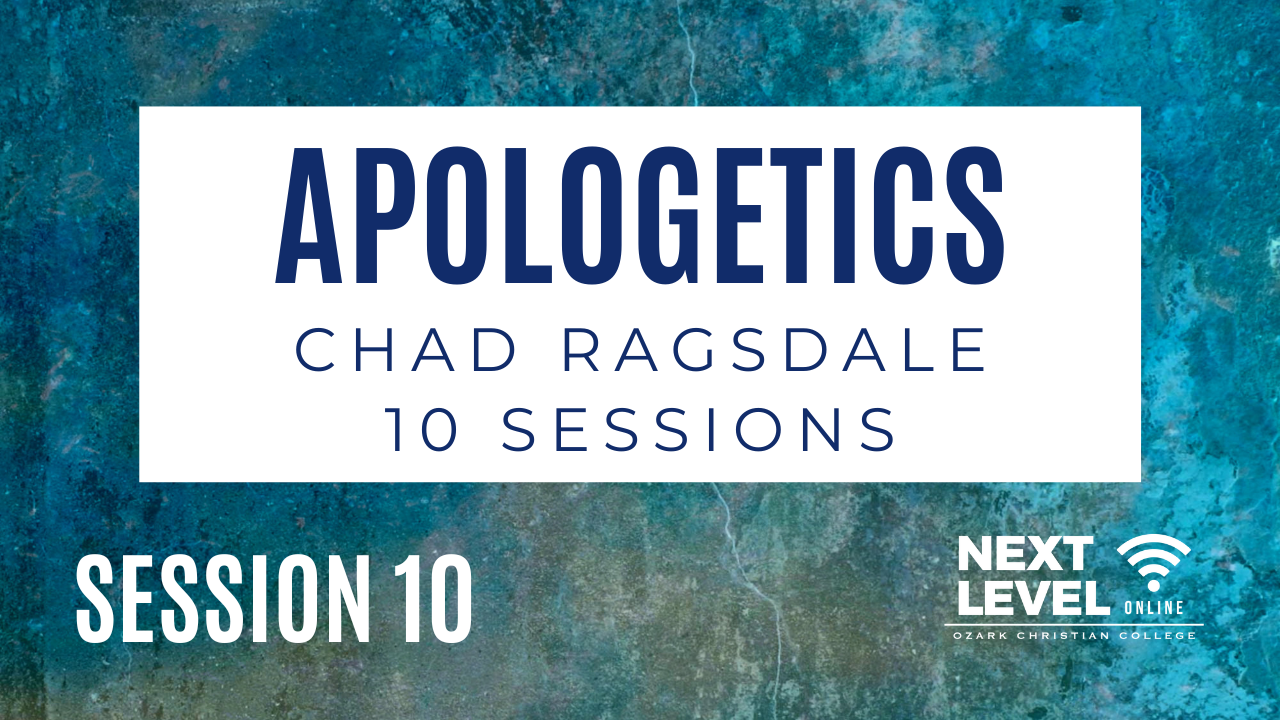 APOLOGETICS
CHAD RAGSDALE
10 SESSIONS

SESSION 10

NEXT LEVEL ONLINE
OZARK CHRISTIAN COLLEGE